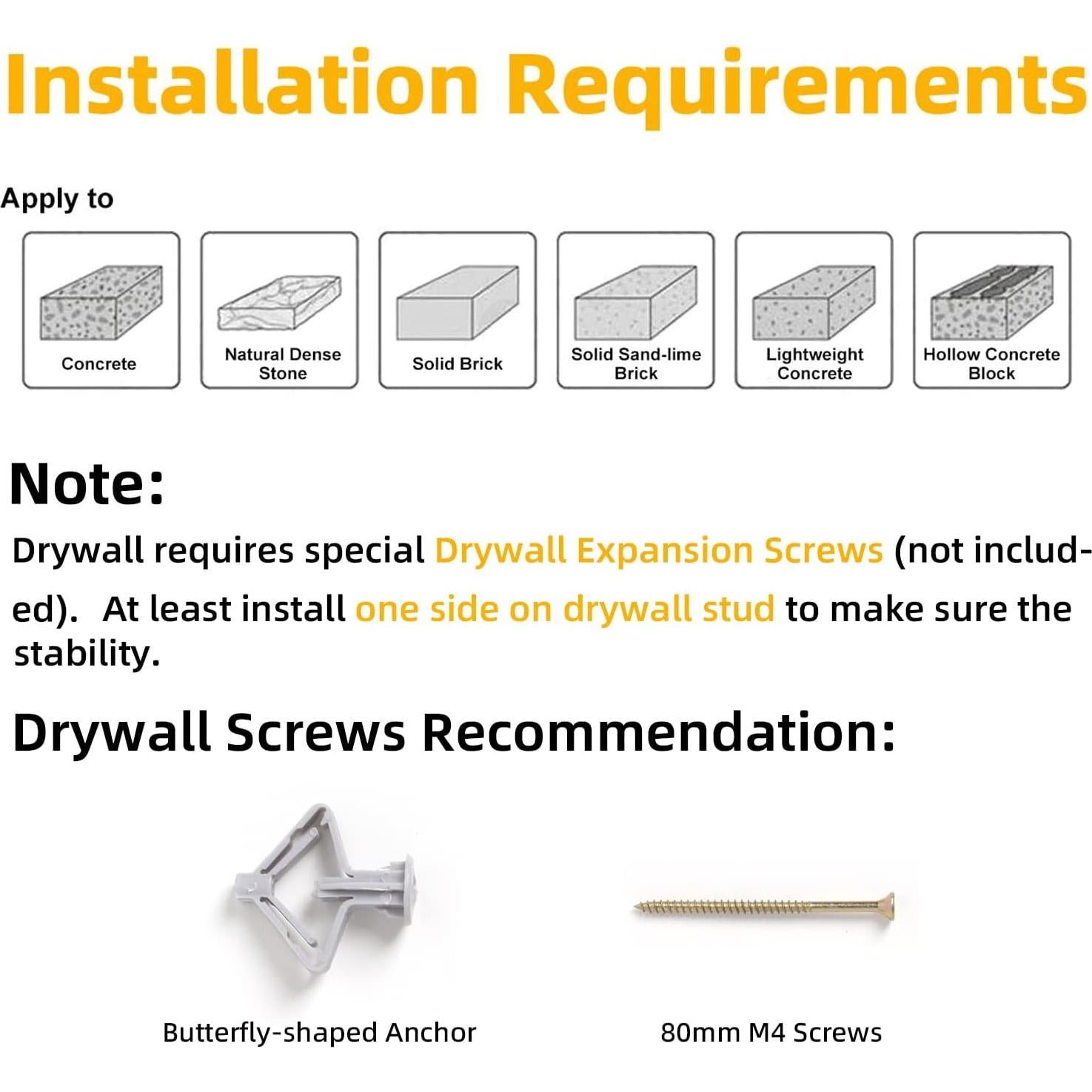 Installation Requirements

Apply to

Concrete

Natural Dense Stone

Solid Brick

Solid Sand-lime Brick

Lightweight Concrete

Hollow Concrete Block

Note:

Drywall requires special Drywall Expansion Screws (not included). At least install one side on drywall stud to make sure the stability.

Drywall Screws Recommendation:

Butterfly-shaped Anchor

80mm M4 Screws